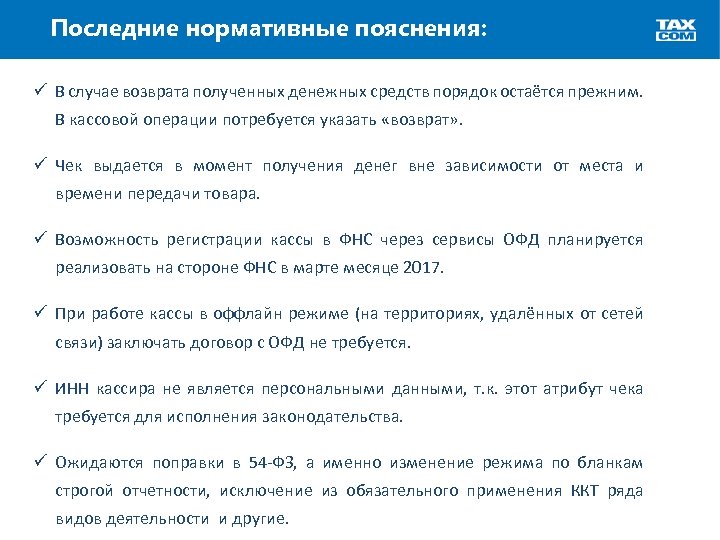 Последние нормативные пояснения:

TAX COM

✓ В случае возврата полученных денежных средств порядок остаётся прежним. В кассовой операции потребуется указать «возврат».

✓ Чек выдается в момент получения денег вне зависимости от места и времени передачи товара.

✓ Возможность регистрации кассы в ФНС через сервисы ОФД планируется реализовать на стороне ФНС в марте месяце 2017.

✓ При работе кассы в оффлайн режиме (на территориях, удалённых от сетей связи) заключать договор с ОФД не требуется.

✓ ИНН кассира не является персональными данными, т.к. этот атрибут чека требуется для исполнения законодательства.

✓ Ожидаются поправки в 54-ФЗ, а именно изменение режима по бланкам строгой отчетности, исключение из обязательного применения ККТ ряда видов деятельности и другие.